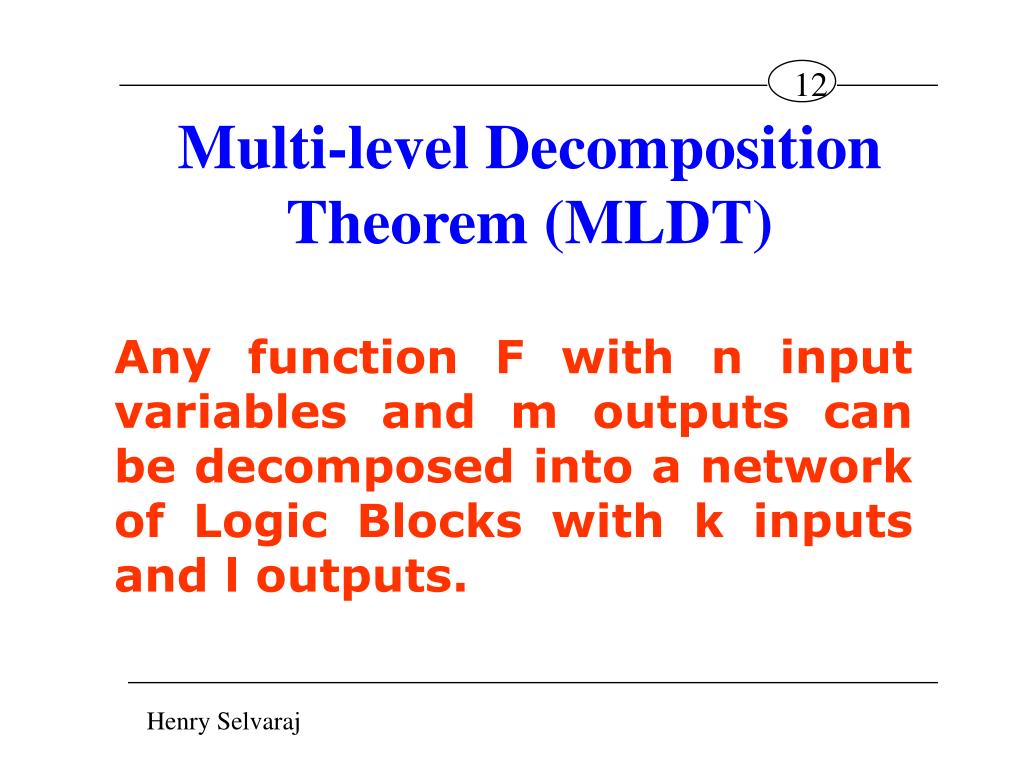 12

Multi-level Decomposition Theorem (MLDT)

Any function F with n input variables and m outputs can be decomposed into a network of Logic Blocks with k inputs and l outputs.

Henry Selvaraj